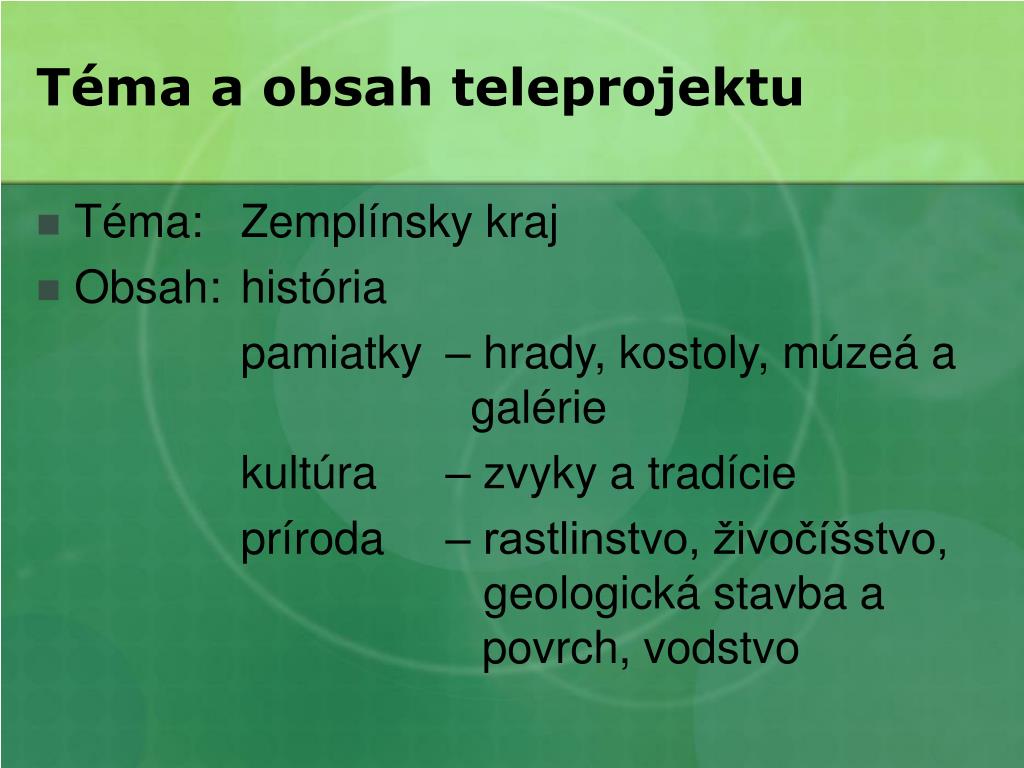 Téma a obsah teleprojektu

Téma: Zemplínsky kraj
Obsah: história
pamiatky – hrady, kostoly, múzeá a galérie
kultúra – zvyky a tradície
príroda – rastlinstvo, živočíšstvo, geologická stavba a povrch, vodstvo